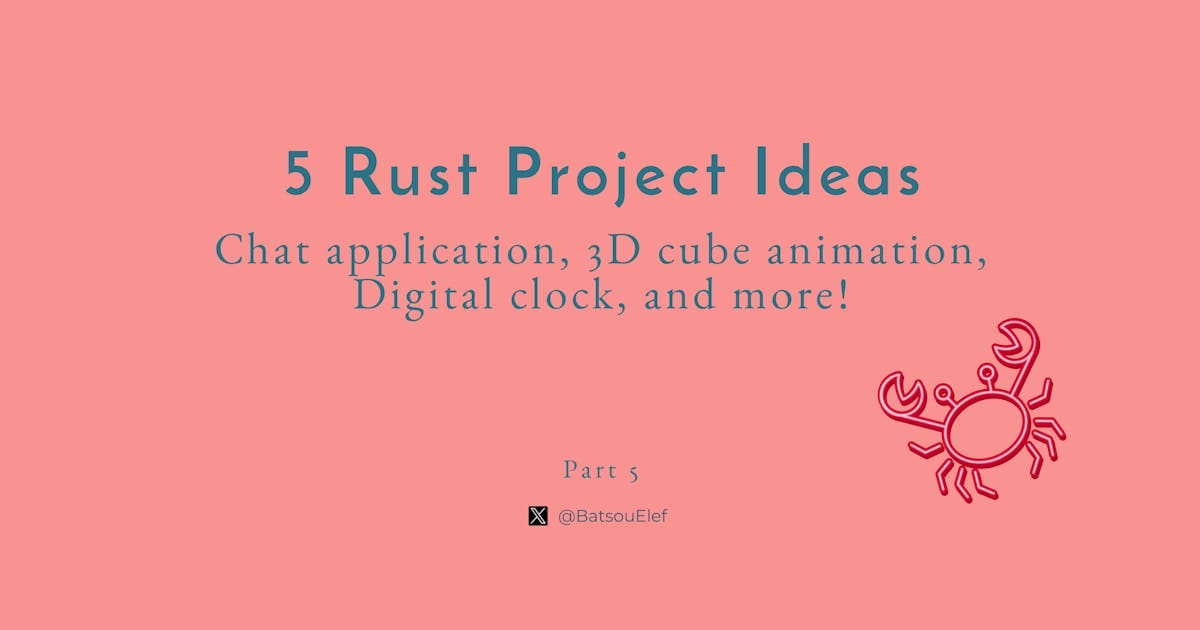 5 Rust Project Ideas

Chat application, 3D cube animation, Digital clock, and more!

Part 5

@BatsouElef